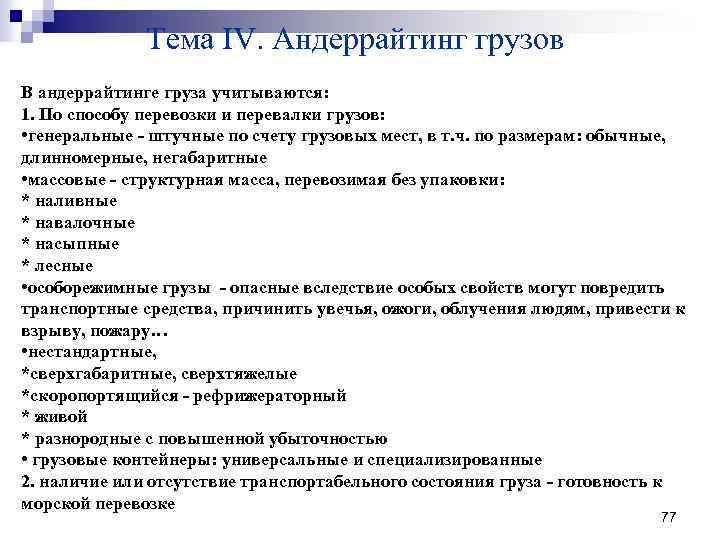 Тема IV. Андеррайтинг грузов

В андеррайтинге груза учитываются:
1. По способу перевозки и перевалки грузов:
•генеральные - штучные по счету грузовых мест, в т.ч. по размерам: обычные, длинномерные, негабаритные
•массовые - структурная масса, перевозимая без упаковки:
* наливные
* навалочные
* насыпные
* лесные
•особорежимные грузы - опасные вследствие особых свойств могут повредить транспортные средства, причинить увечья, ожоги, облучения людям, привести к взрыву, пожару…
•нестандартные,
*сверхгабаритные, сверхтяжелые
*скоропортящийся - рефрижераторный
* живой
* разнородные с повышенной убыточностью
• грузовые контейнеры: универсальные и специализированные
2. наличие или отсутствие транспортабельного состояния груза - готовность к морской перевозке

77